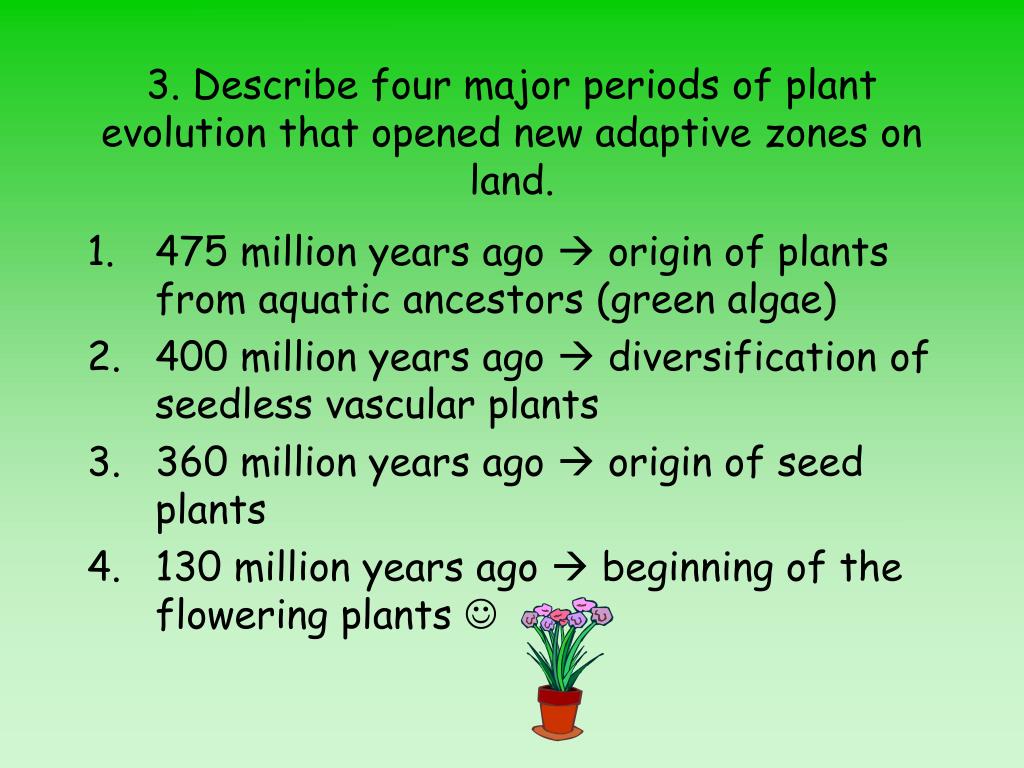 3. Describe four major periods of plant evolution that opened new adaptive zones on land.

1. 475 million years ago → origin of plants from aquatic ancestors (green algae)
2. 400 million years ago → diversification of seedless vascular plants
3. 360 million years ago → origin of seed plants
4. 130 million years ago → beginning of the flowering plants ☺